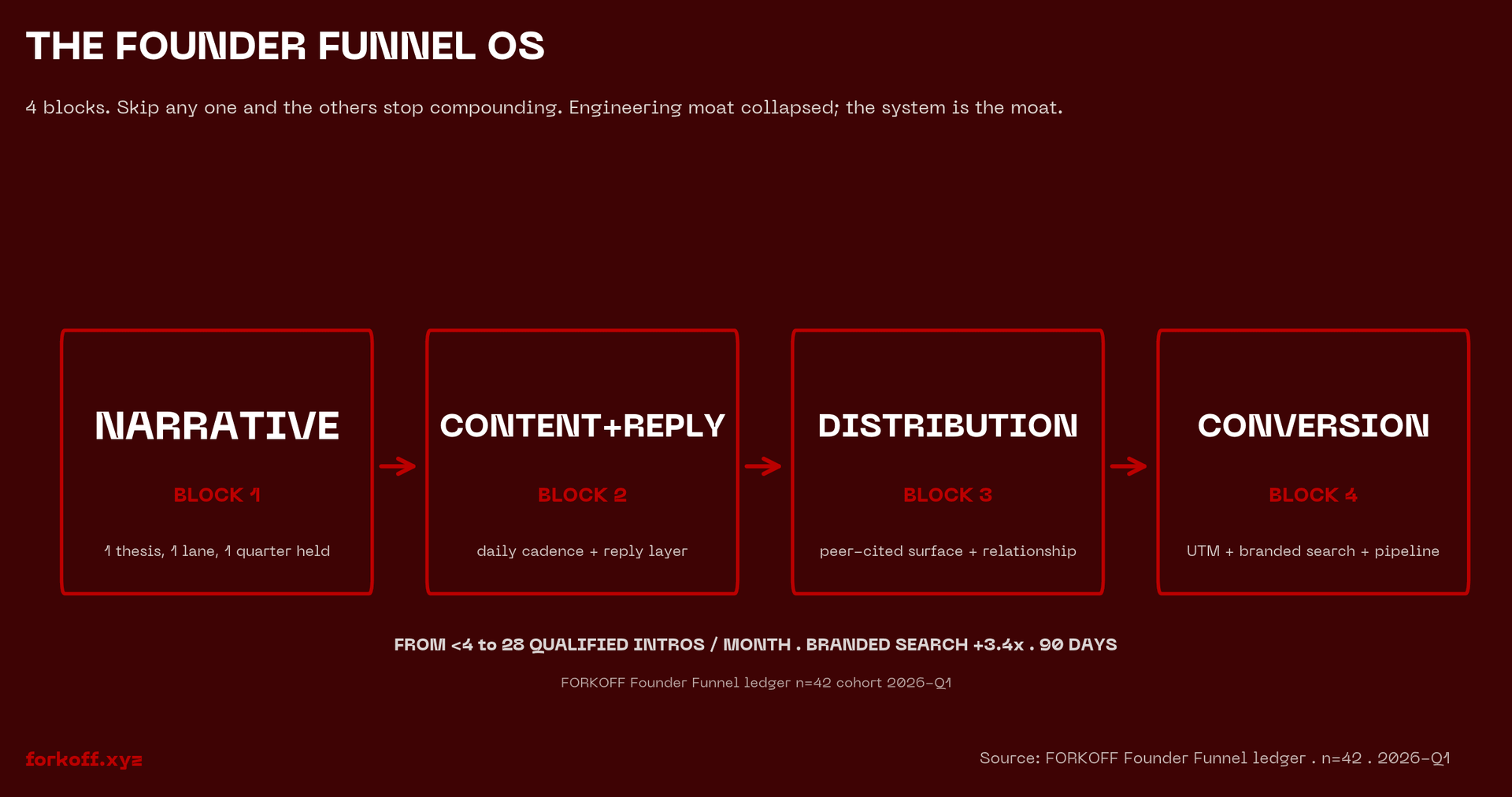 THE FOUNDER FUNNEL OS

4 blocks. Skip any one and the others stop compounding. Engineering moat collapsed; the system is the moat.

NARRATIVE

BLOCK 1

1 thesis, 1 lane, 1 quarter held

CONTENT+REPLY

BLOCK 2

daily cadence + reply layer

DISTRIBUTION

BLOCK 3

peer-cited surface + relationship

CONVERSION

BLOCK 4

UTM + branded search + pipeline

FROM <4 to 28 QUALIFIED INTROS / MONTH . BRANDED SEARCH +3.4x . 90 DAYS

FORKOFF Founder Funnel ledger n=42 cohort 2026-Q1

forkoff.xyz

Source: FORKOFF Founder Funnel ledger . n=42 . 2026-Q1